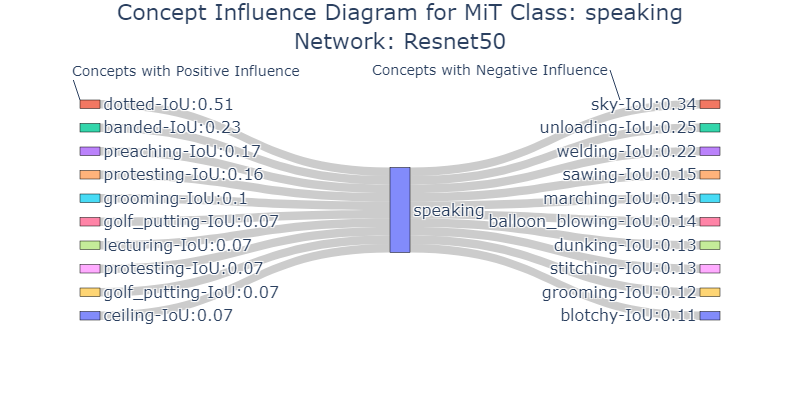 Concept Influence Diagram for MiT Class: speaking
Network: Resnet50

Concepts with Positive Influence

dotted-IoU:0.51
banded-IoU:0.23
preaching-IoU:0.17
protesting-IoU:0.16
grooming-IoU:0.1
golf_putting-IoU:0.07
lecturing-IoU:0.07
protesting-IoU:0.07
golf_putting-IoU:0.07
ceiling-IoU:0.07

speaking

Concepts with Negative Influence

sky-IoU:0.34
unloading-IoU:0.25
welding-IoU:0.22
sawing-IoU:0.15
marching-IoU:0.15
balloon_blowing-IoU:0.14
dunking-IoU:0.13
stitching-IoU:0.13
grooming-IoU:0.12
blotchy-IoU:0.11